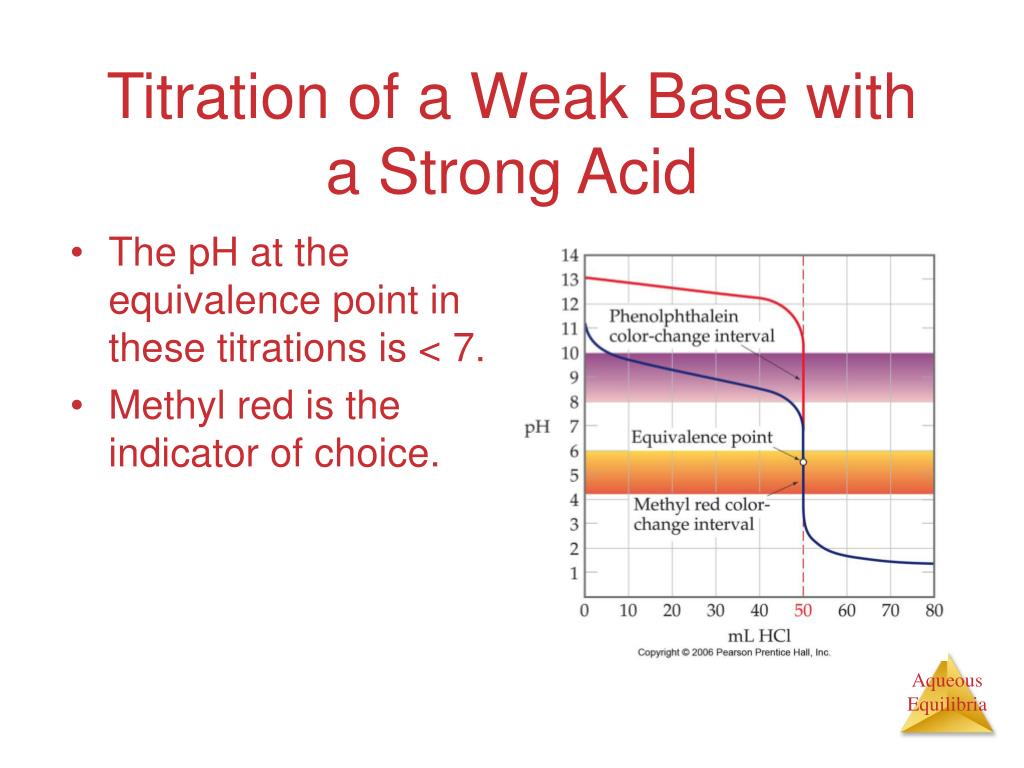 Titration of a Weak Base with a Strong Acid

• The pH at the equivalence point in these titrations is < 7.
• Methyl red is the indicator of choice.

14
13
12
11
10
9
8
7
6
5
4
3
2
1
pH
Phenolphthalein color-change interval
Equivalence point
Methyl red color-change interval
0 10 20 30 40 50 60 70 80
mL HCl
Copyright © 2006 Pearson Prentice Hall, Inc.

Aqueous Equilibria